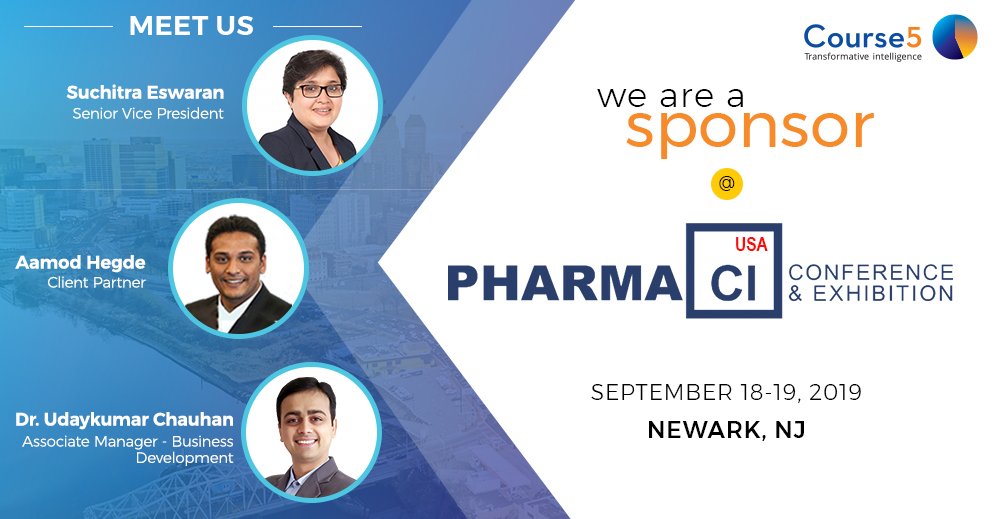 MEET US

Suchitra Eswaran
Senior Vice President

Aamod Hegde
Client Partner

Dr. Udaykumar Chauhan
Associate Manager - Business Development

Course5
Transformative intelligence

we are a
sponsor
@

PHARMA CI USA CONFERENCE & EXHIBITION

SEPTEMBER 18-19, 2019
NEWARK, NJ